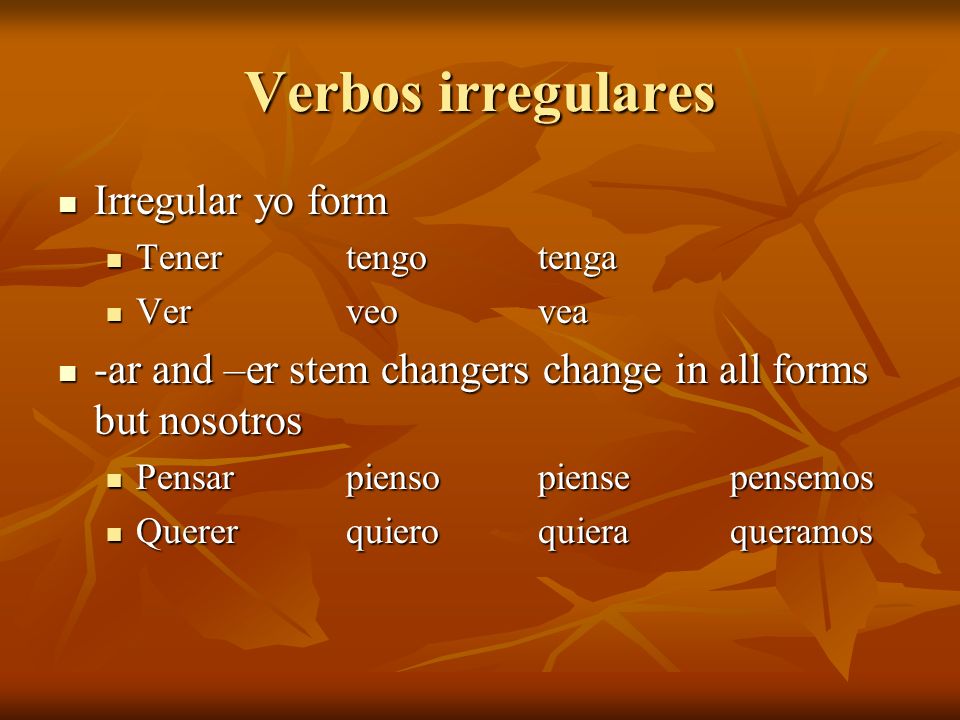 Verbos irregulares

Irregular yo form

Tener tengo tenga

Ver veo vea

-ar and –er stem changers change in all forms but nosotros

Pensar pienso piense pensemos

Querer quiero quiera queramos